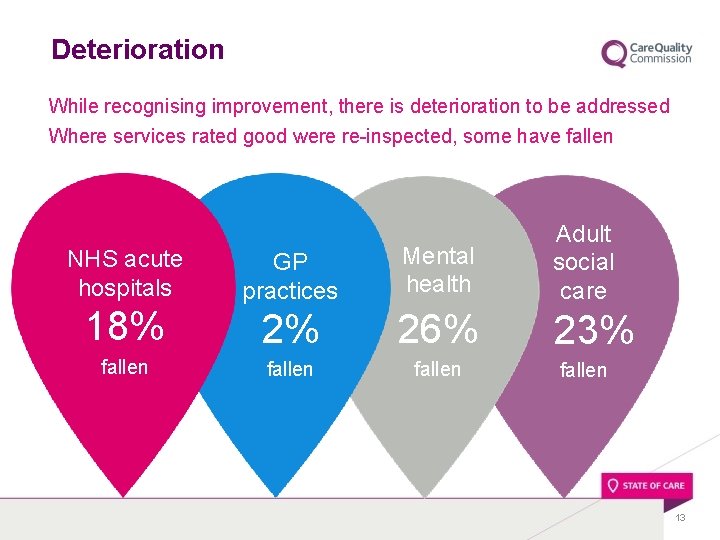 Deterioration

CareQuality Commission

While recognising improvement, there is deterioration to be addressed
Where services rated good were re-inspected, some have fallen

NHS acute hospitals
18%
fallen

GP practices
2%
fallen

Mental health
26%
fallen

Adult social care
23%
fallen

STATE OF CARE

13